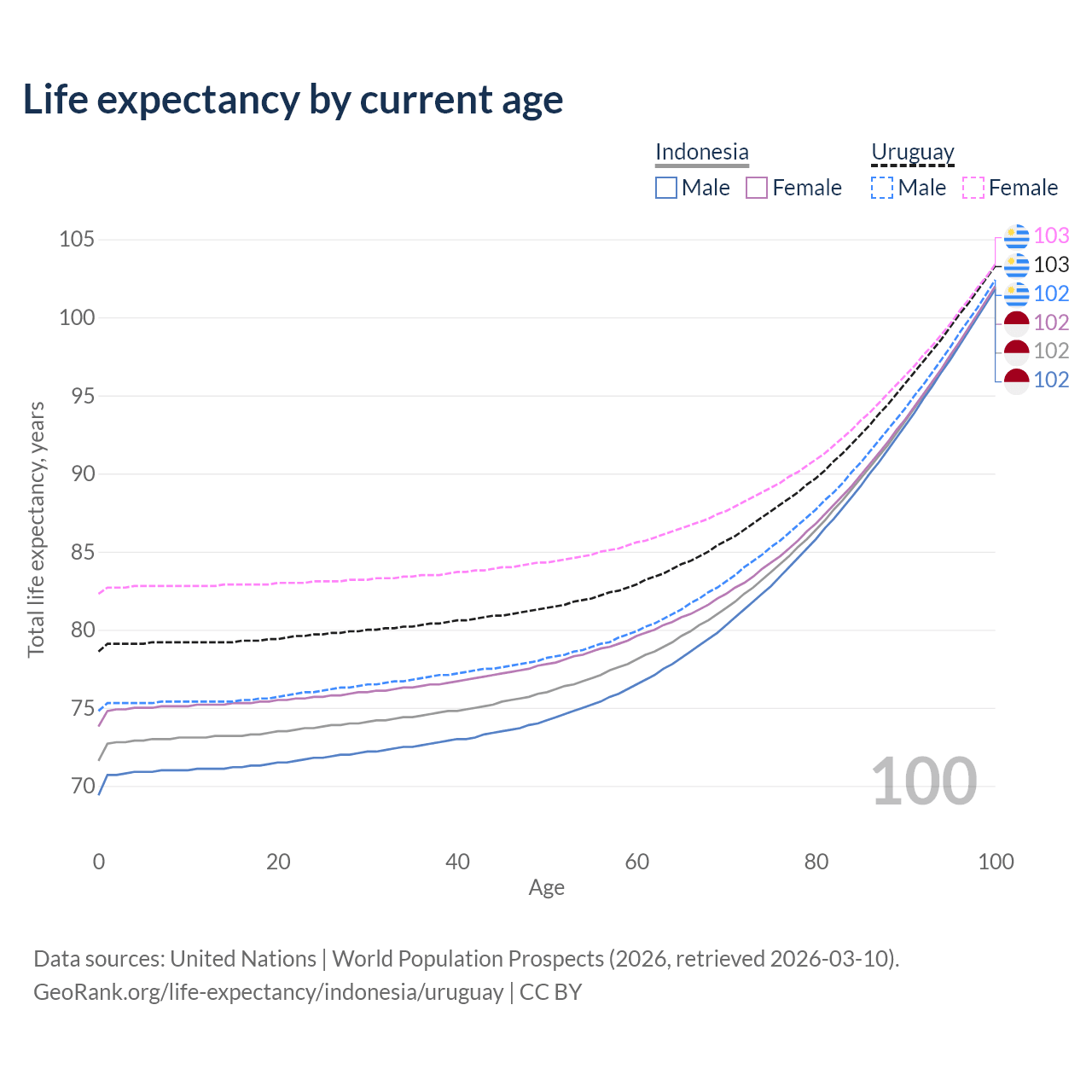 Life expectancy by current age

Indonesia
Male
Female

Uruguay
Male
Female

105
100
95
90
85
80
75
70

Total life expectancy, years

103
103
102
102
102
102

100

0
20
40
60
80
100

Age

Data sources: United Nations | World Population Prospects (2026, retrieved 2026-03-10).
GeoRank.org/life-expectancy/indonesia/uruguay | CC BY